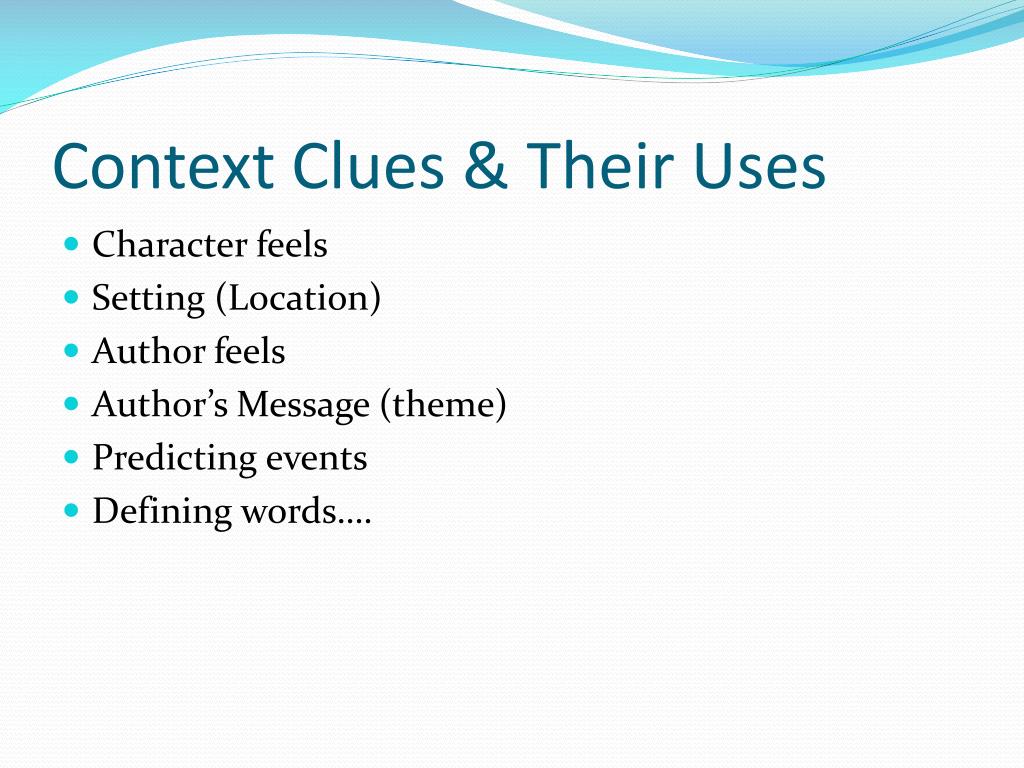 Context Clues & Their Uses

- Character feels
- Setting (Location)
- Author feels
- Author's Message (theme)
- Predicting events
- Defining words….